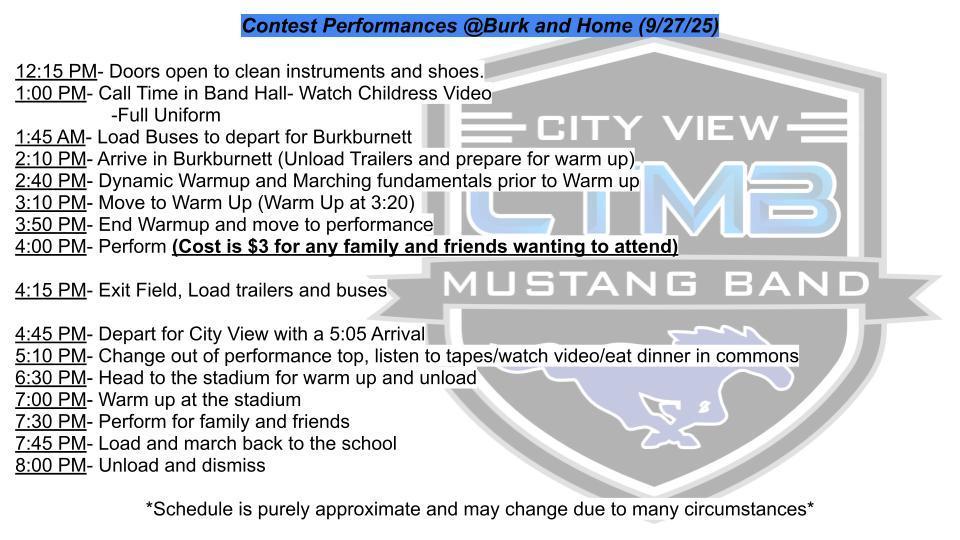 Contest Performances @Burk and Home (9/27/25)

12:15 PM- Doors open to clean instruments and shoes.
1:00 PM- Call Time in Band Hall- Watch Childress Video
-Full Uniform
1:45 AM- Load Buses to depart for Burkburnett
2:10 PM- Arrive in Burkburnett (Unload Trailers and prepare for warm up)
2:40 PM- Dynamic Warmup and Marching fundamentals prior to Warm up
3:10 PM- Move to Warm Up (Warm Up at 3:20)
3:50 PM- End Warmup and move to performance
4:00 PM- Perform (Cost is $3 for any family and friends wanting to attend)

4:15 PM- Exit Field, Load trailers and buses

4:45 PM- Depart for City View with a 5:05 Arrival
5:10 PM- Change out of performance top, listen to tapes/watch video/eat dinner in commons
6:30 PM- Head to the stadium for warm up and unload
7:00 PM- Warm up at the stadium
7:30 PM- Perform for family and friends
7:45 PM- Load and march back to the school
8:00 PM- Unload and dismiss

*Schedule is purely approximate and may change due to many circumstances*

CITY VIEW
CTMB
MUSTANG BAND